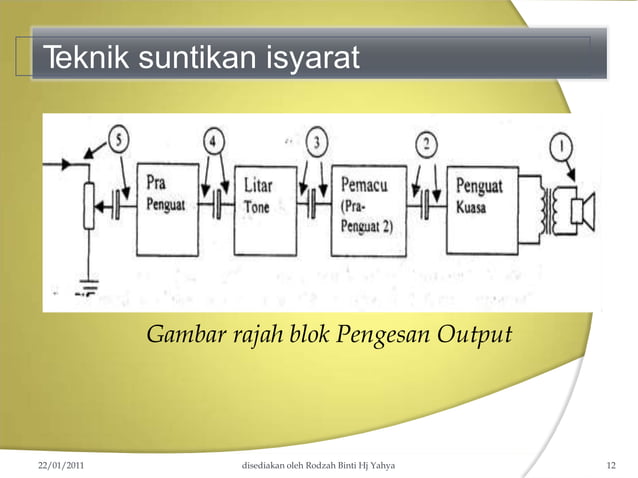 Teknik suntikan isyarat

5 4 3 2 1

Pra Penguat

Litar Tone

Pemacu (Pra-Penguat 2)

Penguat Kuasa

Gambar rajah blok Pengesan Output

22/01/2011 disediakan oleh Rodzah Binti Hj Yahya 12